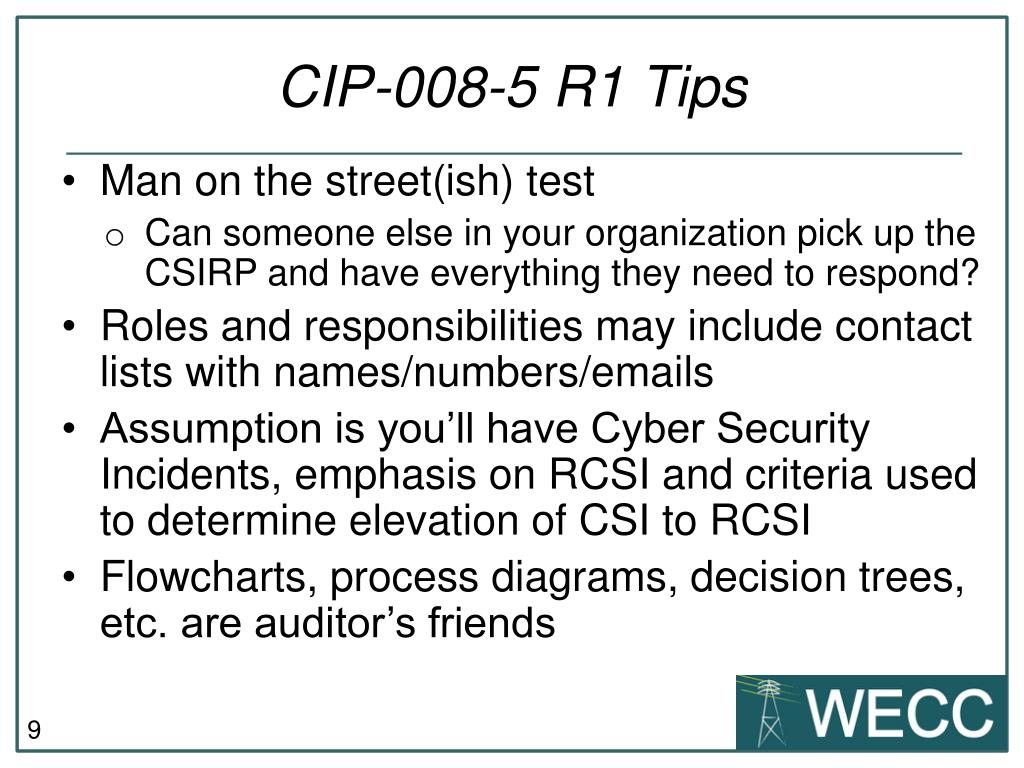 CIP-008-5 R1 Tips

• Man on the street(ish) test
  o Can someone else in your organization pick up the CSIRP and have everything they need to respond?
• Roles and responsibilities may include contact lists with names/numbers/emails
• Assumption is you'll have Cyber Security Incidents, emphasis on RCSI and criteria used to determine elevation of CSI to RCSI
• Flowcharts, process diagrams, decision trees, etc. are auditor's friends

9

WECC